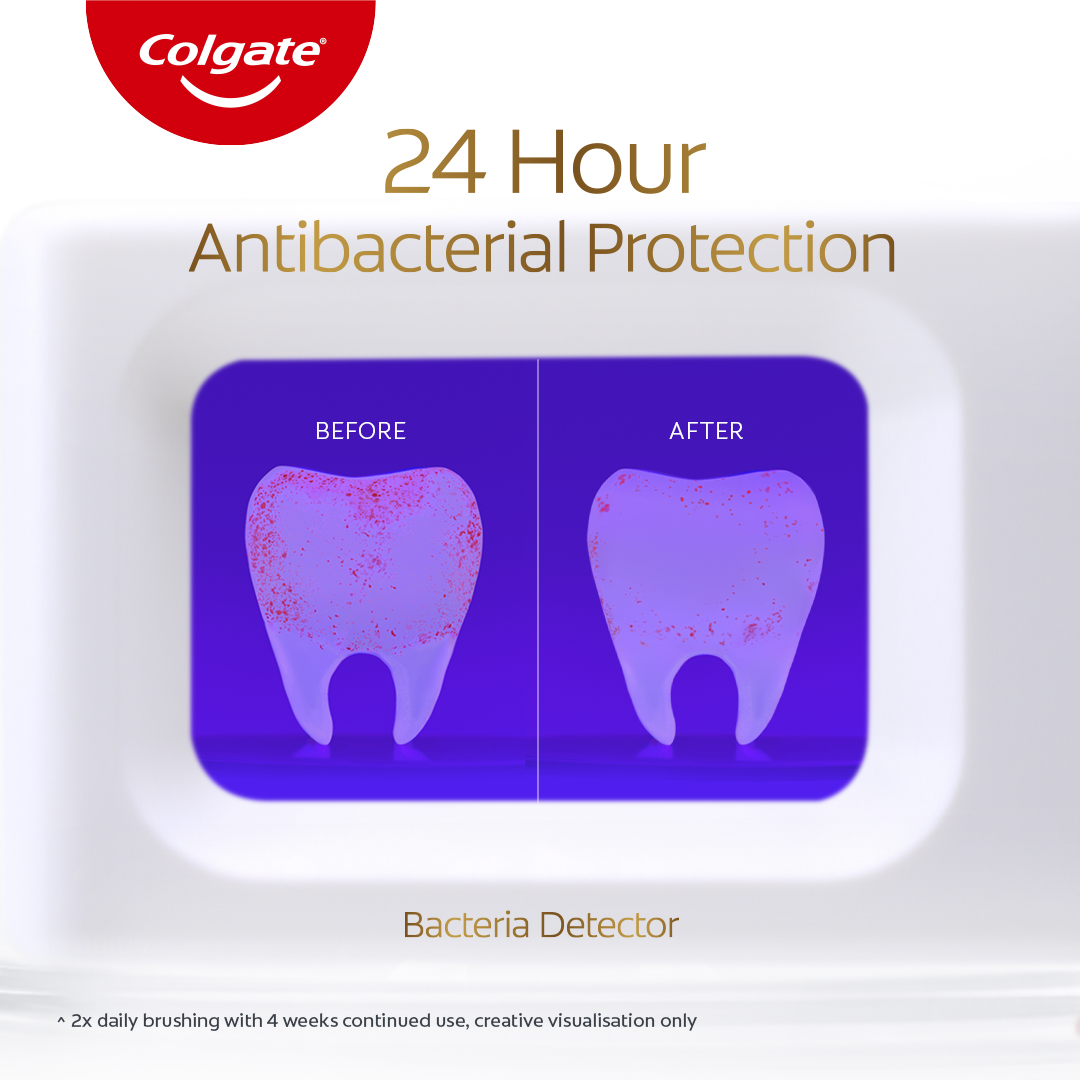 Colgate®

24 Hour
Antibacterial Protection

BEFORE

AFTER

Bacteria Detector

^ 2x daily brushing with 4 weeks continued use, creative visualisation only